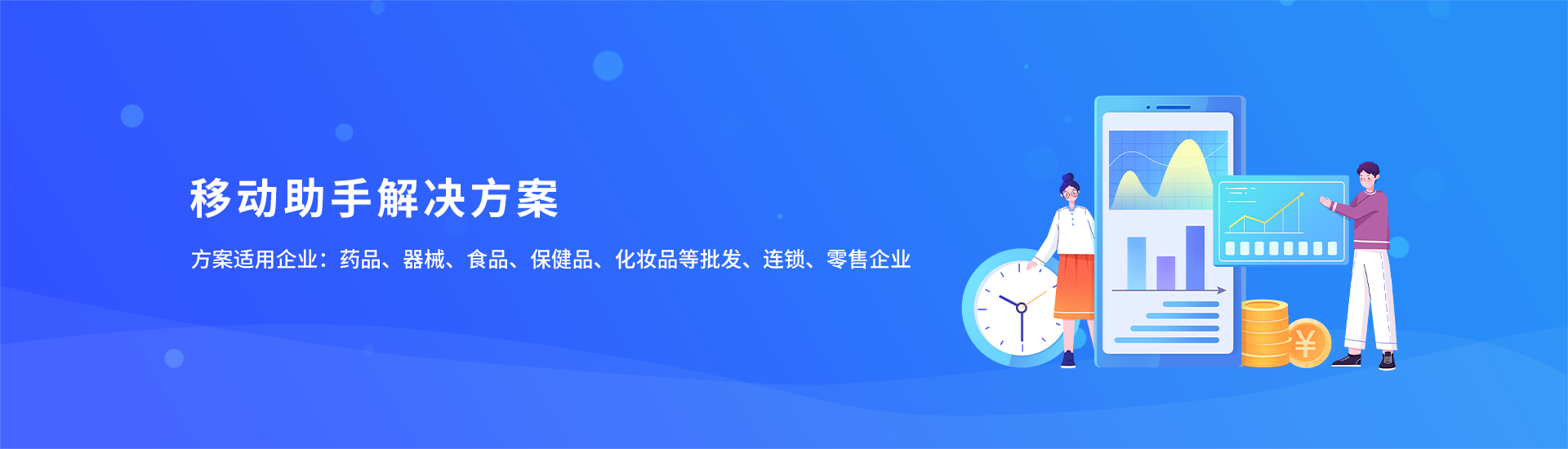 移动助手解决方案

方案适用企业：药品、器械、食品、保健品、化妆品等批发、连锁、零售企业

¥